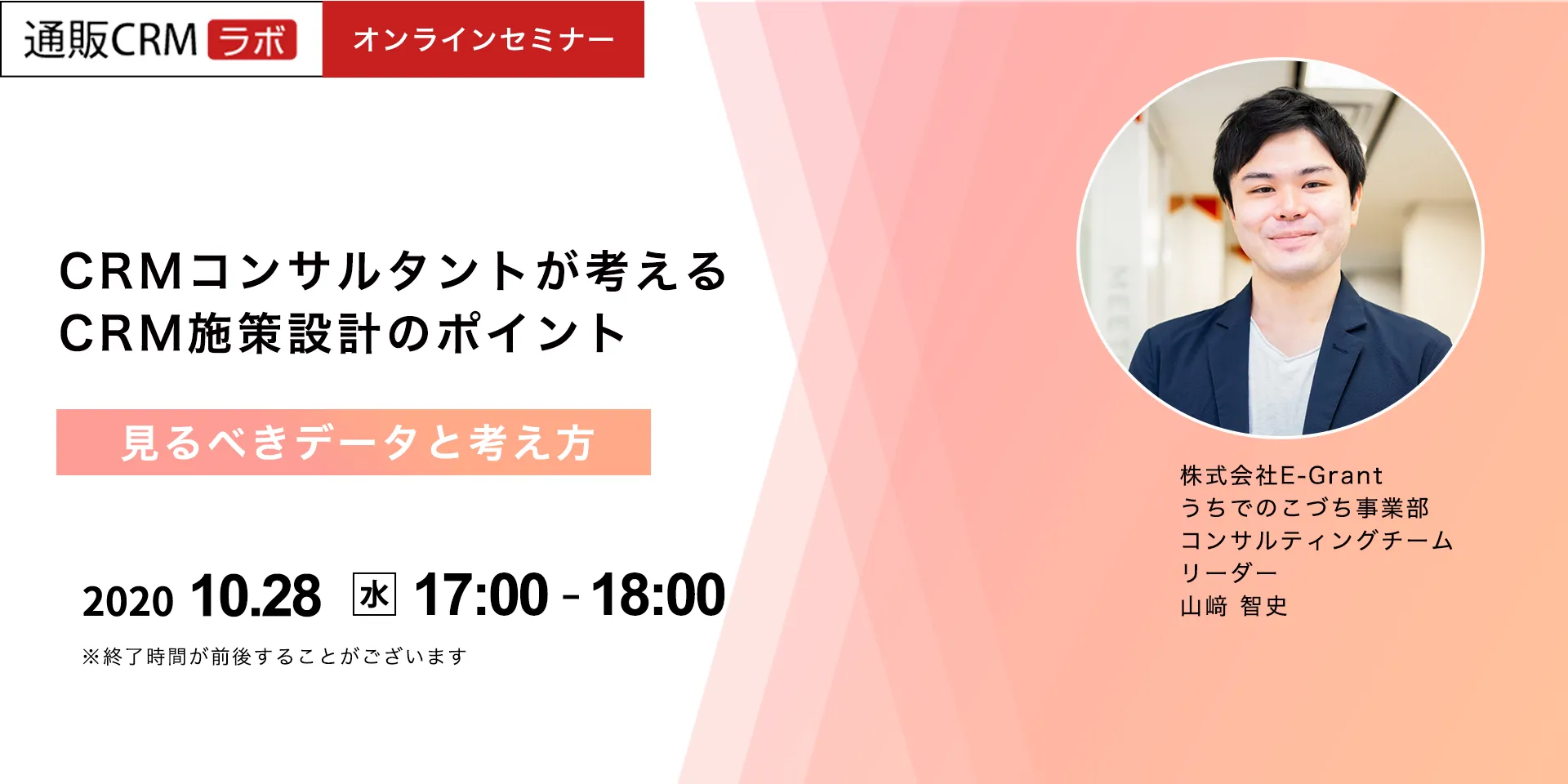 通販CRM ラボ オンラインセミナー

CRMコンサルタントが考える
CRM施策設計のポイント

見るべきデータと考え方

2020 10.28 水 17:00 - 18:00

※終了時間が前後することがございます

株式会社E-Grant
うちでのこづち事業部
コンサルティングチーム
リーダー
山﨑 智史